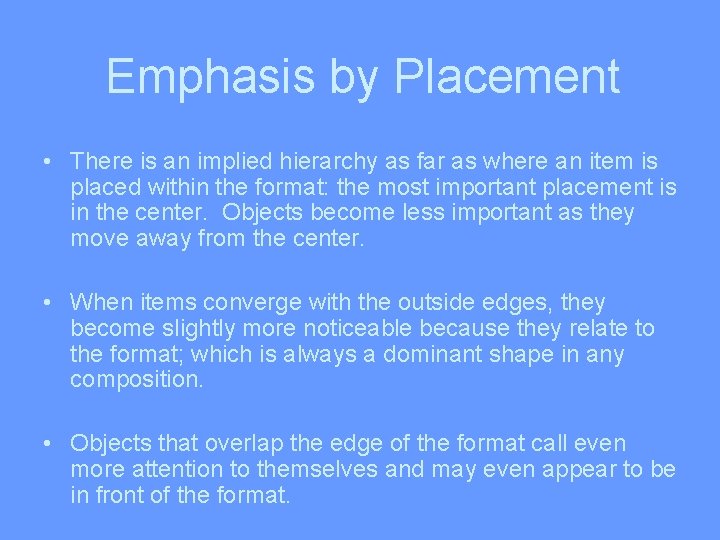 Emphasis by Placement

• There is an implied hierarchy as far as where an item is placed within the format: the most important placement is in the center.  Objects become less important as they move away from the center.

• When items converge with the outside edges, they become slightly more noticeable because they relate to the format; which is always a dominant shape in any composition.

• Objects that overlap the edge of the format call even more attention to themselves and may even appear to be in front of the format.